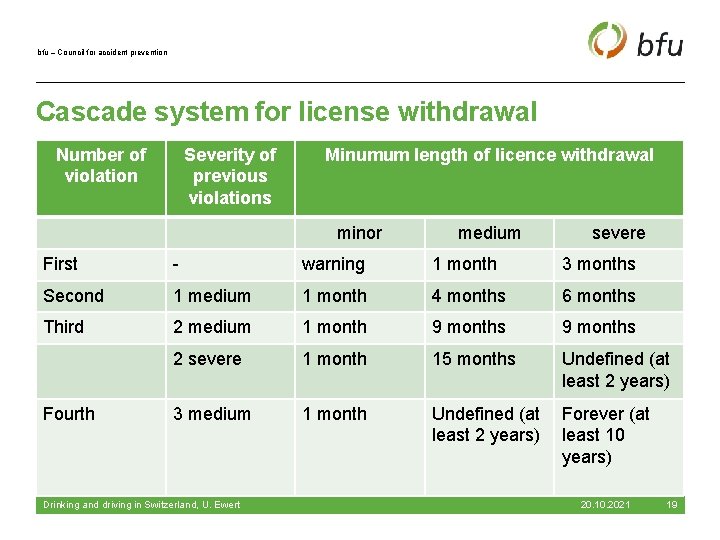 bfu – Council for accident prevention

bfu

Cascade system for license withdrawal

| Number of violation | Severity of previous violations | Minumum length of licence withdrawal | | |
|---|---|---|---|---|
| | | minor | medium | severe |
| First | - | warning | 1 month | 3 months |
| Second | 1 medium | 1 month | 4 months | 6 months |
| Third | 2 medium | 1 month | 9 months | 9 months |
| | 2 severe | 1 month | 15 months | Undefined (at least 2 years) |
| Fourth | 3 medium | 1 month | Undefined (at least 2 years) | Forever (at least 10 years) |

Drinking and driving in Switzerland, U. Ewert 20.10.2021 19